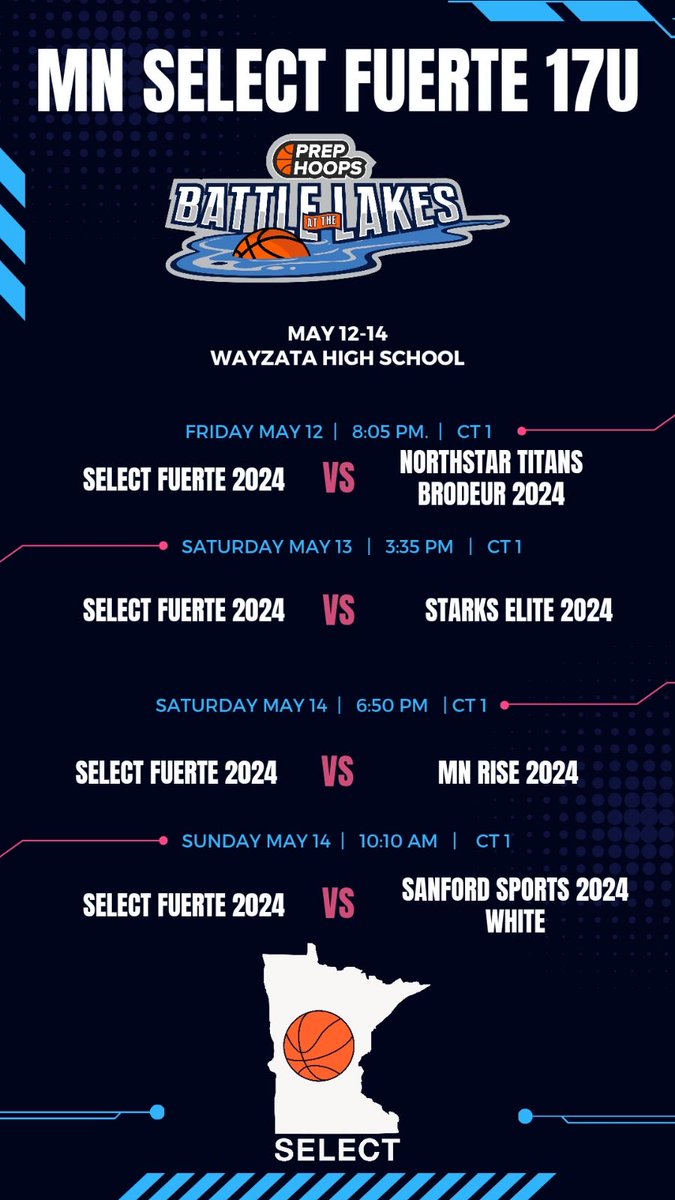 MN SELECT FUERTE 17U

PREP HOOPS
BATTLE AT THE LAKES

MAY 12-14
WAYZATA HIGH SCHOOL

FRIDAY MAY 12 | 8:05 PM. | CT 1

SELECT FUERTE 2024 VS NORTHSTAR TITANS BRODEUR 2024

SATURDAY MAY 13 | 3:35 PM | CT 1

SELECT FUERTE 2024 VS STARKS ELITE 2024

SATURDAY MAY 14 | 6:50 PM | CT 1

SELECT FUERTE 2024 VS MN RISE 2024

SUNDAY MAY 14 | 10:10 AM | CT 1

SELECT FUERTE 2024 VS SANFORD SPORTS 2024 WHITE

SELECT